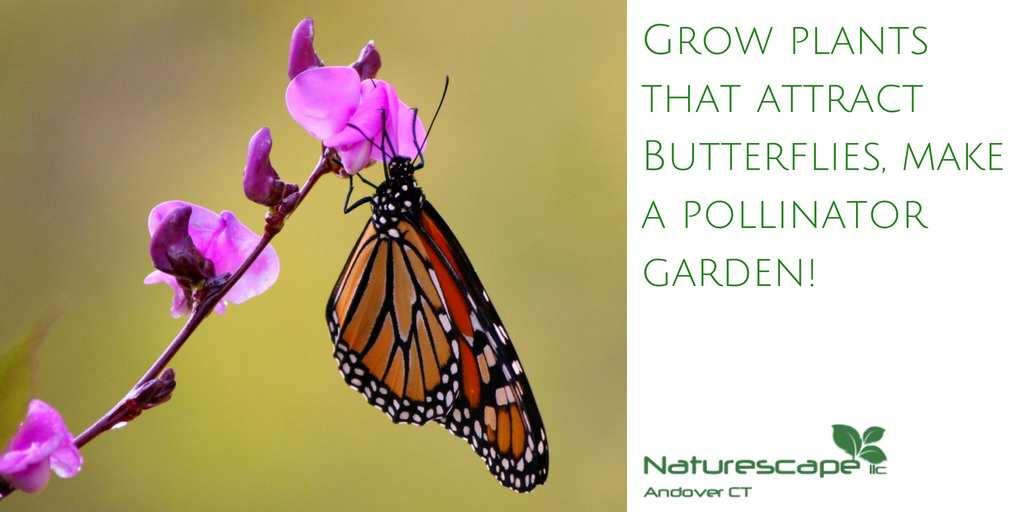 Grow plants that attract Butterflies, make a pollinator garden!

Naturescape llc
Andover CT